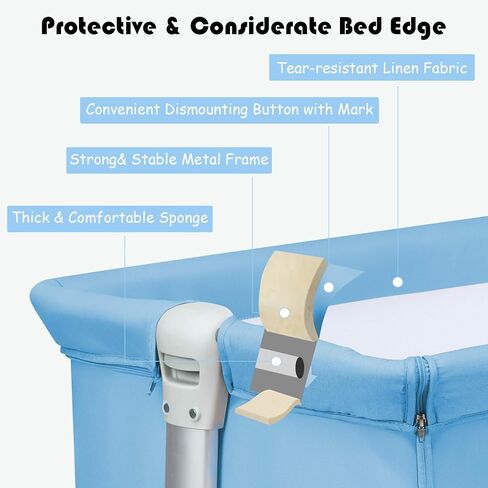 Protective & Considerate Bed Edge

Tear-resistant Linen Fabric

Convenient Dismounting Button with Mark

Strong& Stable Metal Frame

Thick & Comfortable Sponge